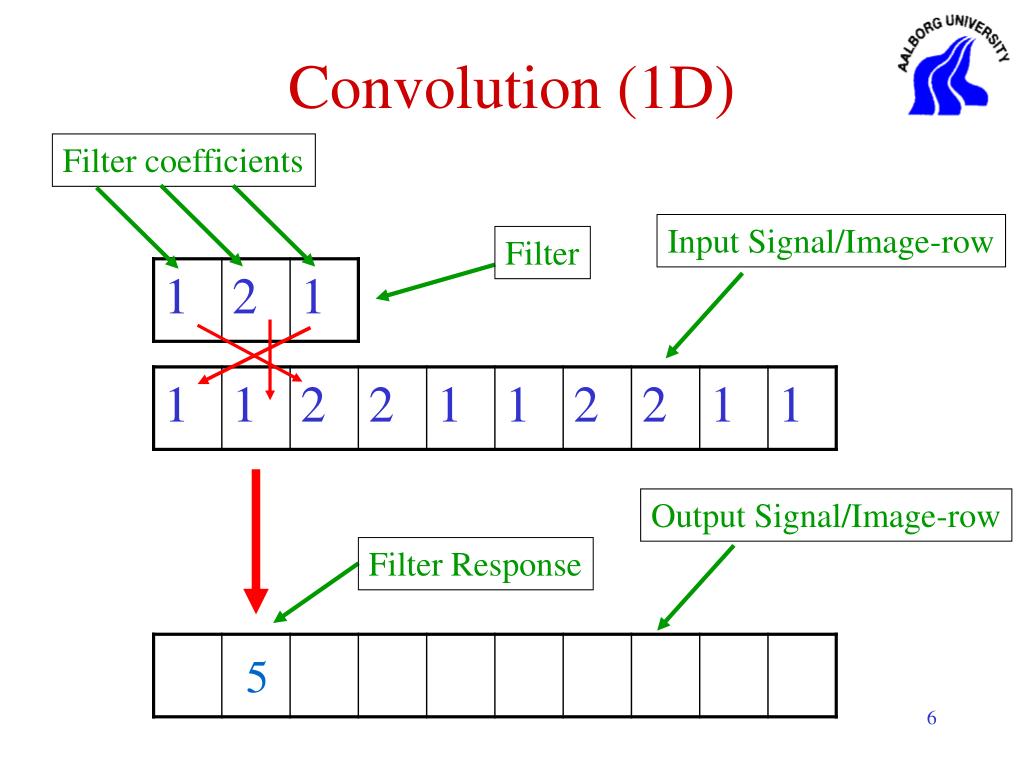 AALBORG UNIVERSITY

Convolution (1D)

Filter coefficients

Filter

Input Signal/Image-row

| 1 | 2 | 1 |
|---|---|---|

| 1 | 1 | 2 | 2 | 1 | 1 | 2 | 2 | 1 | 1 |
|---|---|---|---|---|---|---|---|---|---|

Output Signal/Image-row

Filter Response

|   | 5 |   |   |   |   |   |   |   |   |
|---|---|---|---|---|---|---|---|---|---|

6